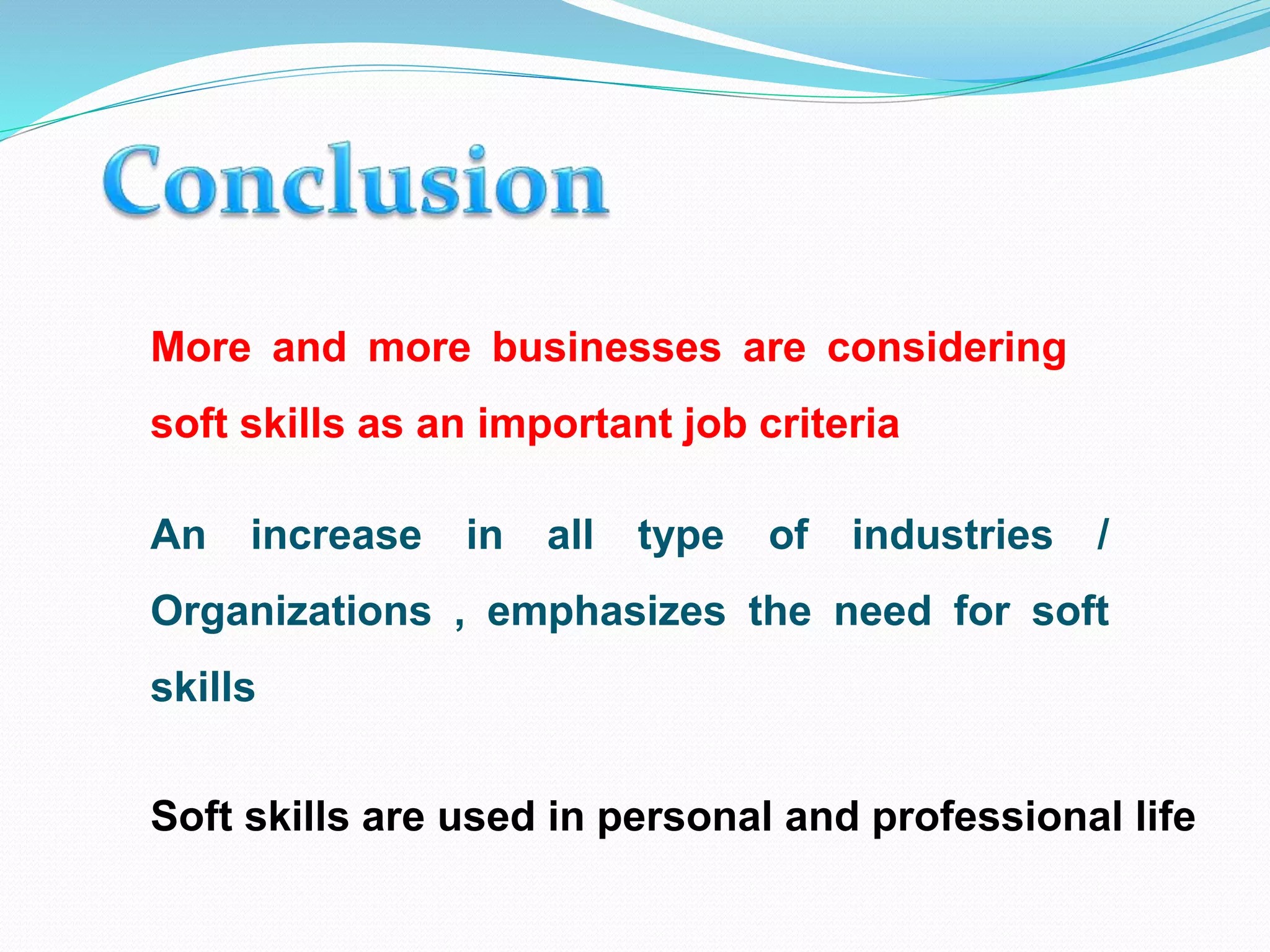 Conclusion

More and more businesses are considering soft skills as an important job criteria

An increase in all type of industries / Organizations , emphasizes the need for soft skills

Soft skills are used in personal and professional life